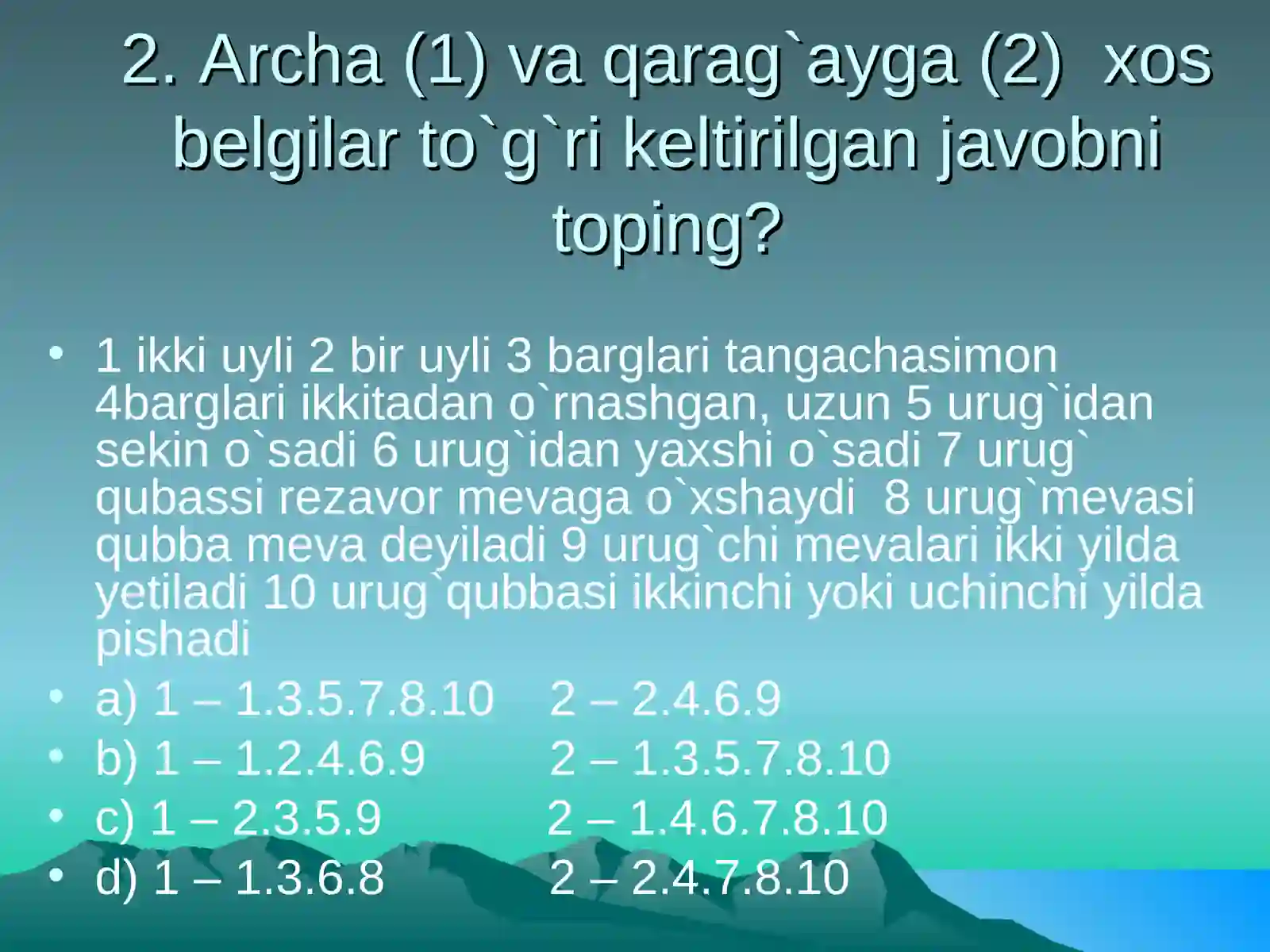 2. Archa (1) va qarag`ayga (2) xos belgilar to`g`ri keltirilgan javobni toping?

• 1 ikki uyli 2 bir uyli 3 barglari tangachasimon 4barglari ikkitadan o`rnashgan, uzun 5 urug`idan sekin o`sadi 6 urug`idan yaxshi o`sadi 7 urug` qubassi rezavor mevaga o`xshaydi 8 urug`mevasi qubba meva deyiladi 9 urug`chi mevalari ikki yilda yetiladi 10 urug`qubbasi ikkinchi yoki uchinchi yilda pishadi
• a) 1 – 1.3.5.7.8.10 2 – 2.4.6.9
• b) 1 – 1.2.4.6.9 2 – 1.3.5.7.8.10
• c) 1 – 2.3.5.9 2 – 1.4.6.7.8.10
• d) 1 – 1.3.6.8 2 – 2.4.7.8.10